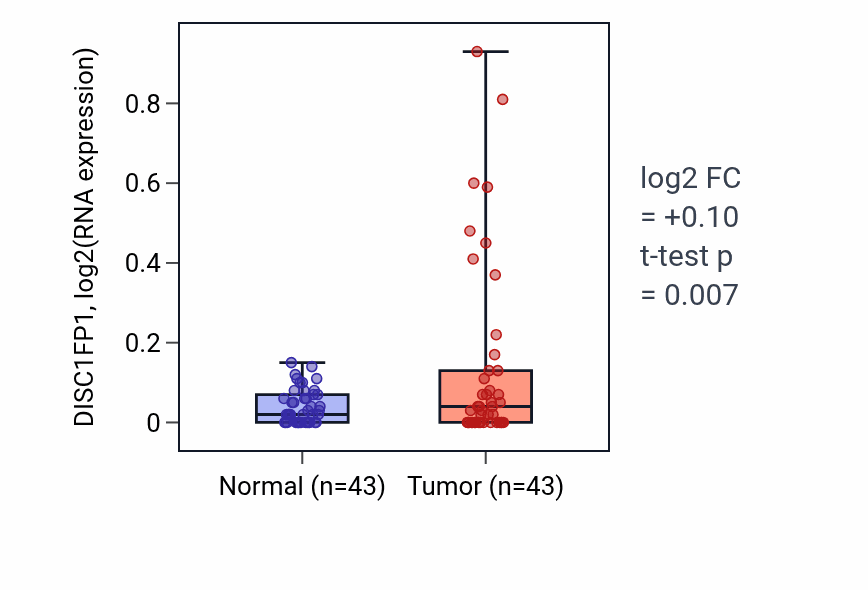 DISC1FP1, log2(RNA expression)

0.8
0.6
0.4
0.2
0

Normal (n=43)
Tumor (n=43)

log2 FC
= +0.10
t-test p
= 0.007